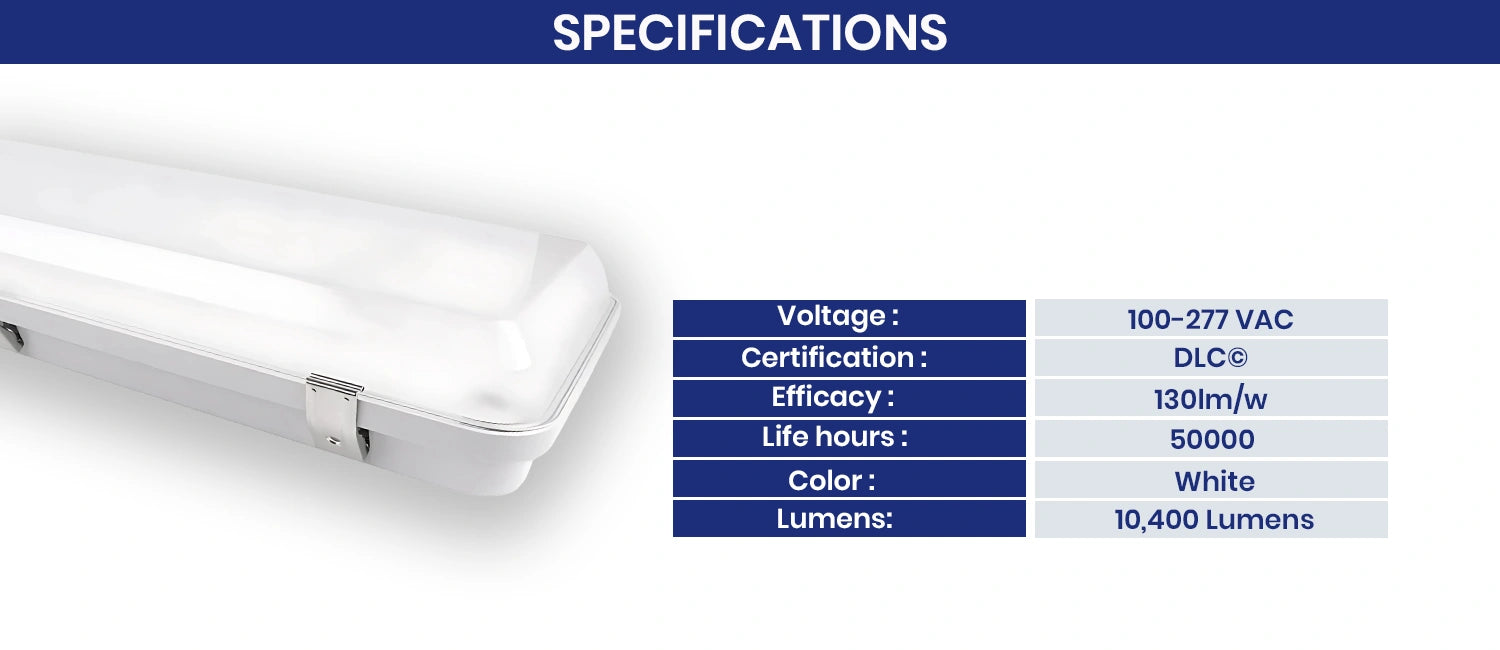 SPECIFICATIONS

| Voltage : | 100-277 VAC |
|---|---|
| Certification : | DLC© |
| Efficacy : | 130lm/w |
| Life hours : | 50000 |
| Color : | White |
| Lumens: | 10,400 Lumens |